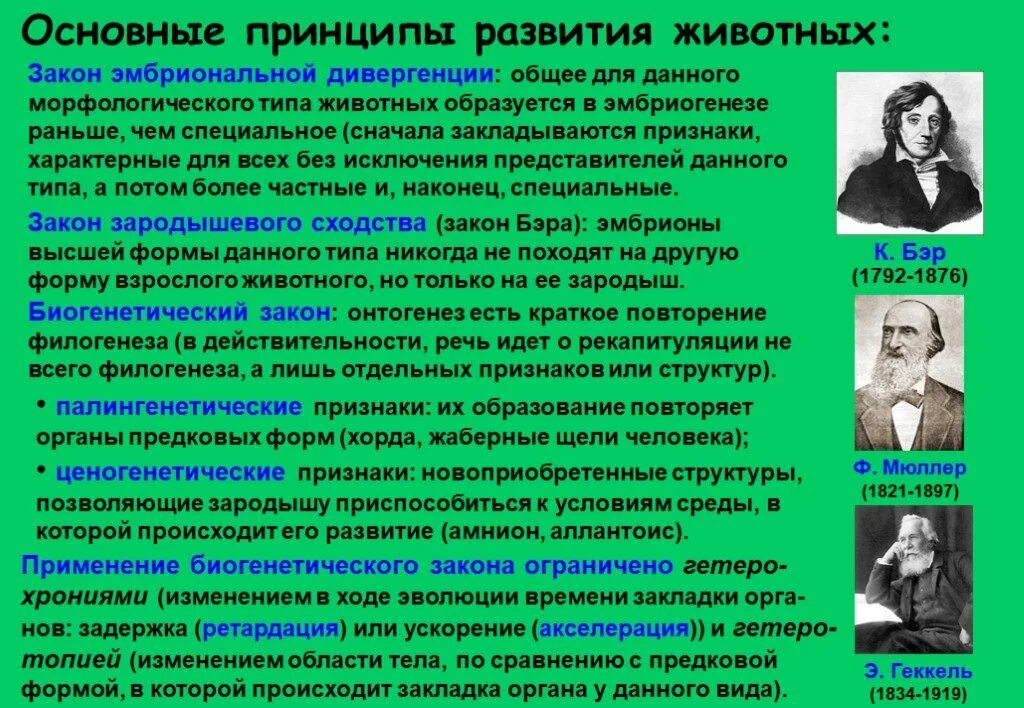 Основные принципы развития животных:

Закон эмбриональной дивергенции: общее для данного морфологического типа животных образуется в эмбриогенезе раньше, чем специальное (сначала закладываются признаки, характерные для всех без исключения представителей данного типа, а потом более частные и, наконец, специальные.

Закон зародышевого сходства (закон Бэра): эмбрионы высшей формы данного типа никогда не походят на другую форму взрослого животного, но только на ее зародыш.

Биогенетический закон: онтогенез есть краткое повторение филогенеза (в действительности, речь идет о рекапитуляции не всего филогенеза, а лишь отдельных признаков или структур).

• палингенетические признаки: их образование повторяет органы предковых форм (хорда, жаберные щели человека);

• ценогенетические признаки: новоприобретенные структуры, позволяющие зародышу приспособиться к условиям среды, в которой происходит его развитие (амнион, аллантоис).

Применение биогенетического закона ограничено гетерохрониями (изменением в ходе эволюции времени закладки органов: задержка (ретардация) или ускорение (акселерация)) и гетеротопией (изменением области тела, по сравнению с предковой формой, в которой происходит закладка органа у данного вида).

К. Бэр
(1792-1876)

Ф. Мюллер
(1821-1897)

Э. Геккель
(1834-1919)